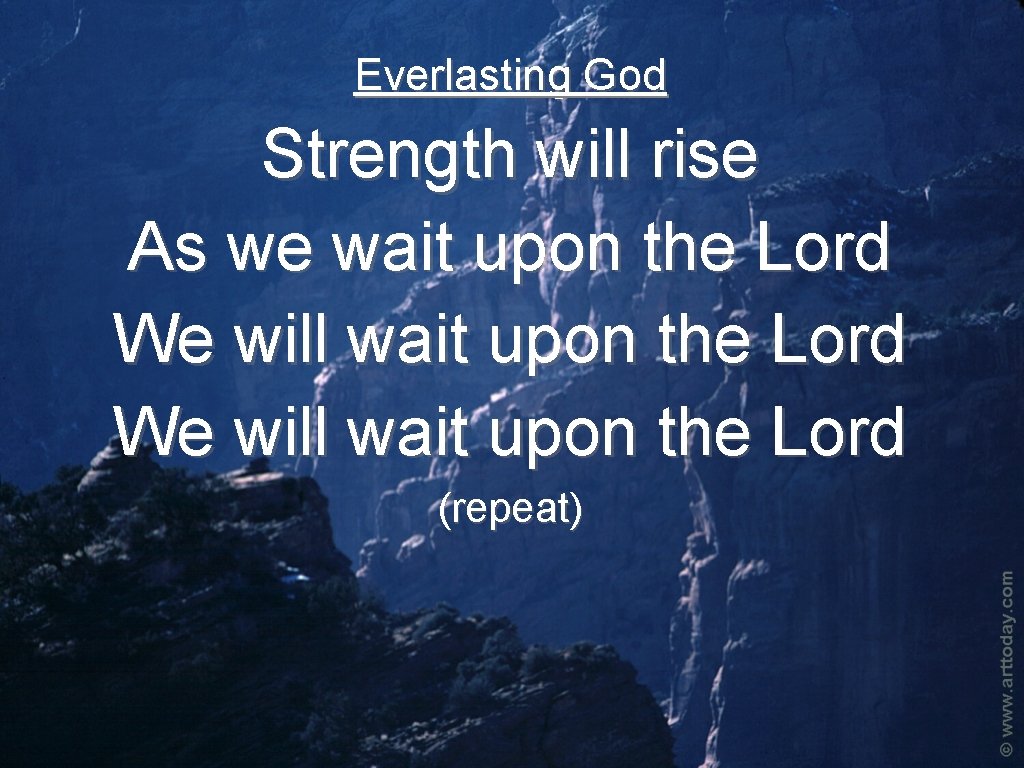 Everlasting God

Strength will rise
As we wait upon the Lord
We will wait upon the Lord
We will wait upon the Lord
(repeat)

© www.arttoday.com